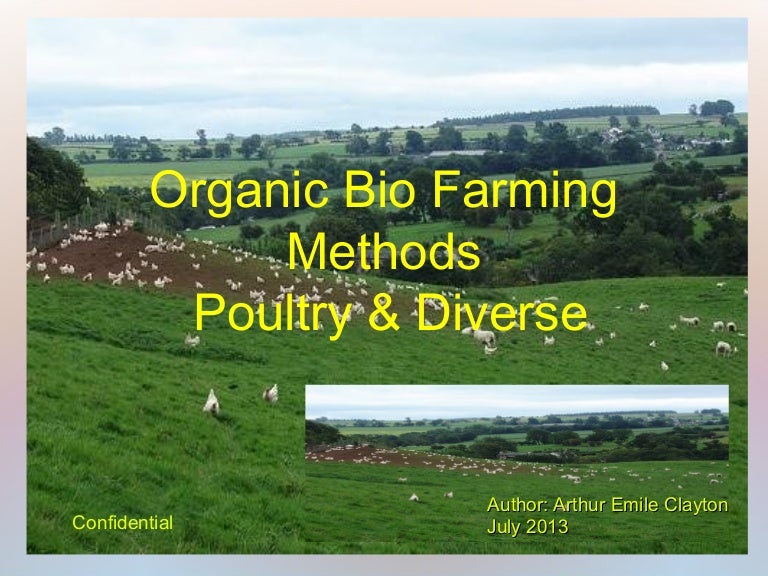 Organic Bio Farming Methods Poultry & Diverse

Confidential

Author: Arthur Emile Clayton
July 2013